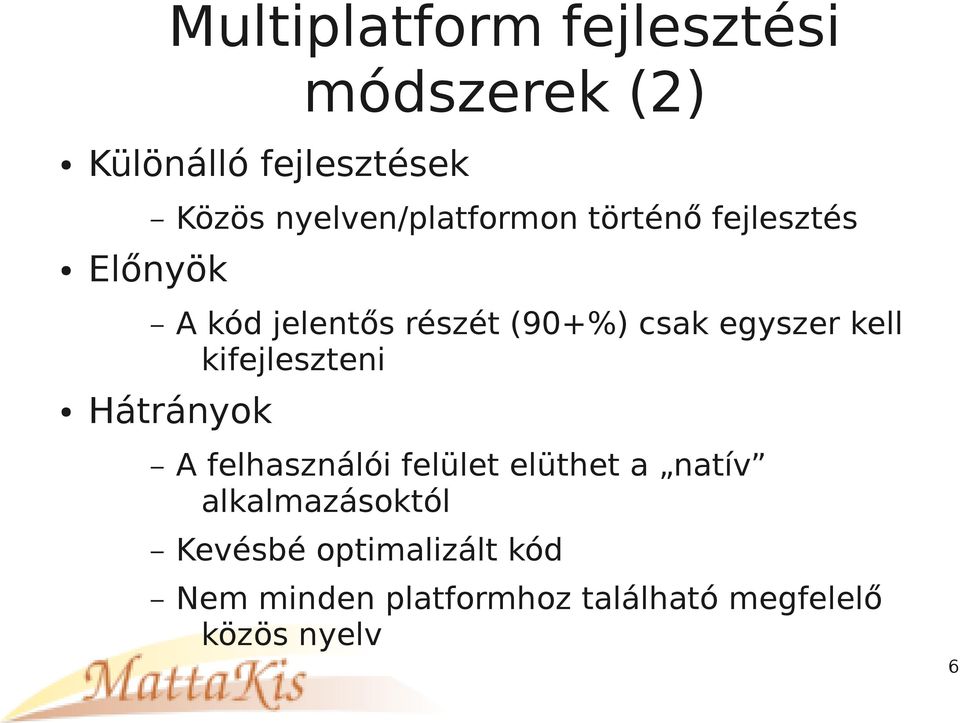 Multiplatform fejlesztési módszerek (2)

• Különálló fejlesztések
  – Közös nyelven/platformon történő fejlesztés
• Előnyök
  – A kód jelentős részét (90+%) csak egyszer kell kifejleszteni
• Hátrányok
  – A felhasználói felület elüthet a „natív” alkalmazásoktól
  – Kevésbé optimalizált kód
  – Nem minden platformhoz található megfelelő közös nyelv

MattaKis

6